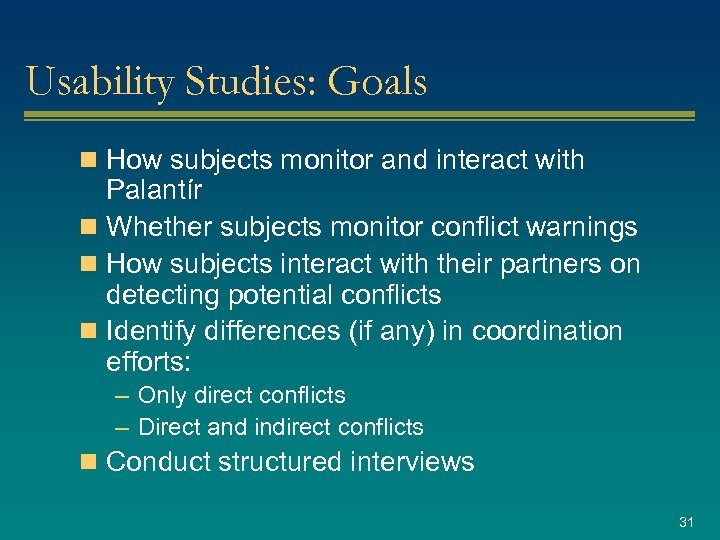 Usability Studies: Goals

- How subjects monitor and interact with Palantír
- Whether subjects monitor conflict warnings
- How subjects interact with their partners on detecting potential conflicts
- Identify differences (if any) in coordination efforts:
  – Only direct conflicts
  – Direct and indirect conflicts
- Conduct structured interviews

31